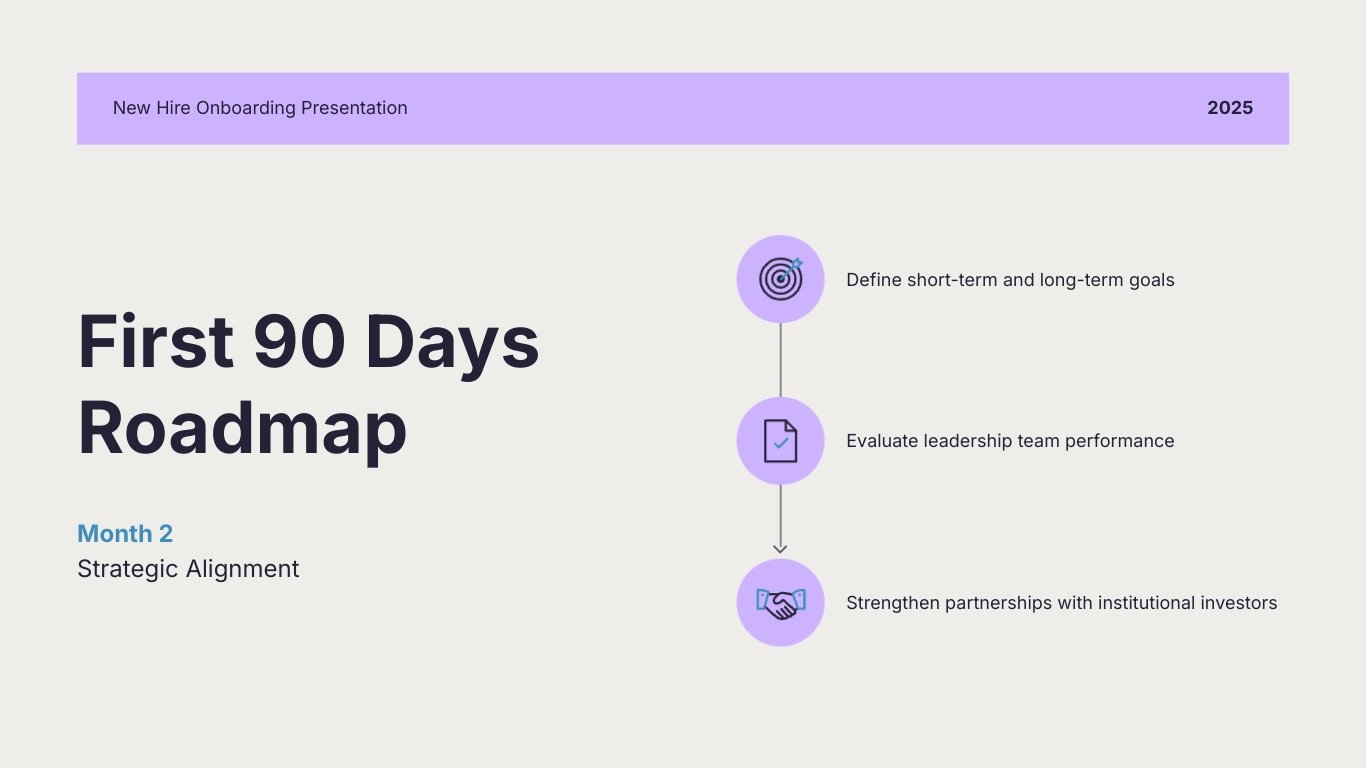 New Hire Onboarding Presentation

2025

First 90 Days Roadmap

Month 2
Strategic Alignment

Define short-term and long-term goals

Evaluate leadership team performance

Strengthen partnerships with institutional investors